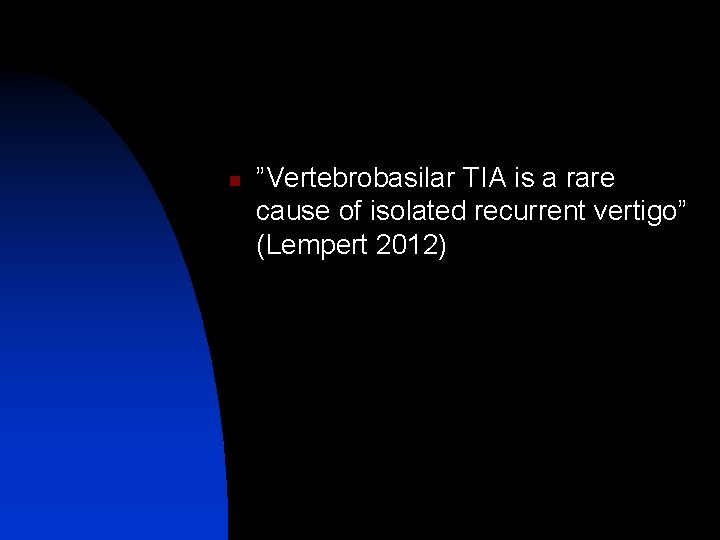 ”Vertebrobasilar TIA is a rare cause of isolated recurrent vertigo” (Lempert 2012)